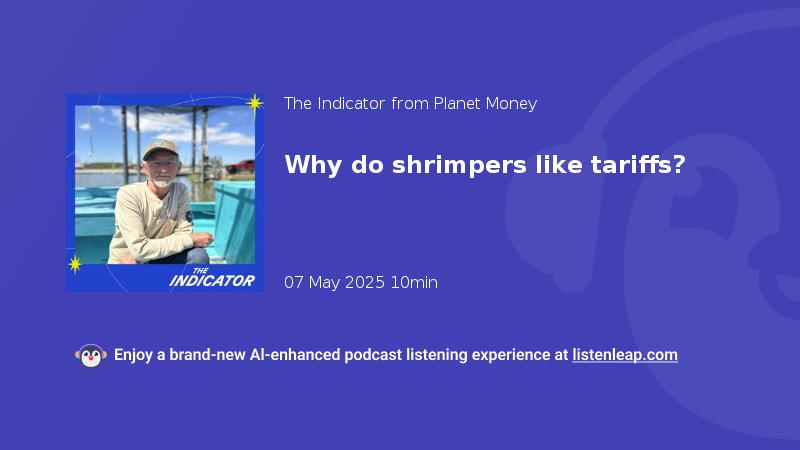 THE INDICATOR

The Indicator from Planet Money

Why do shrimpers like tariffs?

07 May 2025 10min

Enjoy a brand-new AI-enhanced podcast listening experience at listenleap.com